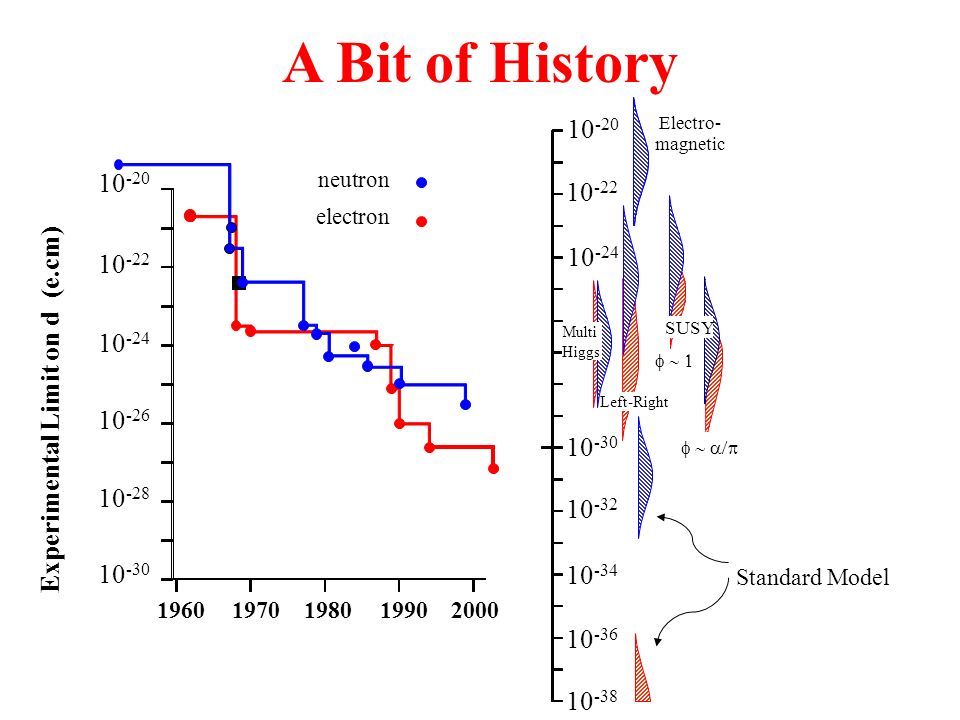 A Bit of History

Experimental Limit on d (e.cm)

$10^{-20}$
$10^{-22}$
$10^{-24}$
$10^{-26}$
$10^{-28}$
$10^{-30}$

1960 1970 1980 1990 2000

neutron
electron

$10^{-20}$
$10^{-22}$
$10^{-24}$
$10^{-30}$
$10^{-32}$
$10^{-34}$
$10^{-36}$
$10^{-38}$

Electro-magnetic

Multi Higgs

SUSY

$\phi \sim 1$

Left-Right

$\phi \sim \alpha/\pi$

Standard Model